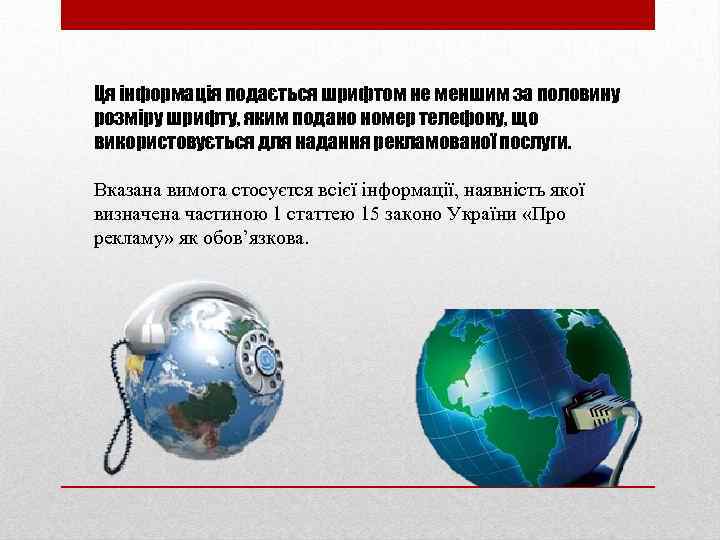 Ця інформація подається шрифтом не меншим за половину розміру шрифту, яким подано номер телефону, що використовується для надання рекламованої послуги.

Вказана вимога стосується всієї інформації, наявність якої визначена частиною 1 статтею 15 законо України «Про рекламу» як обов’язкова.